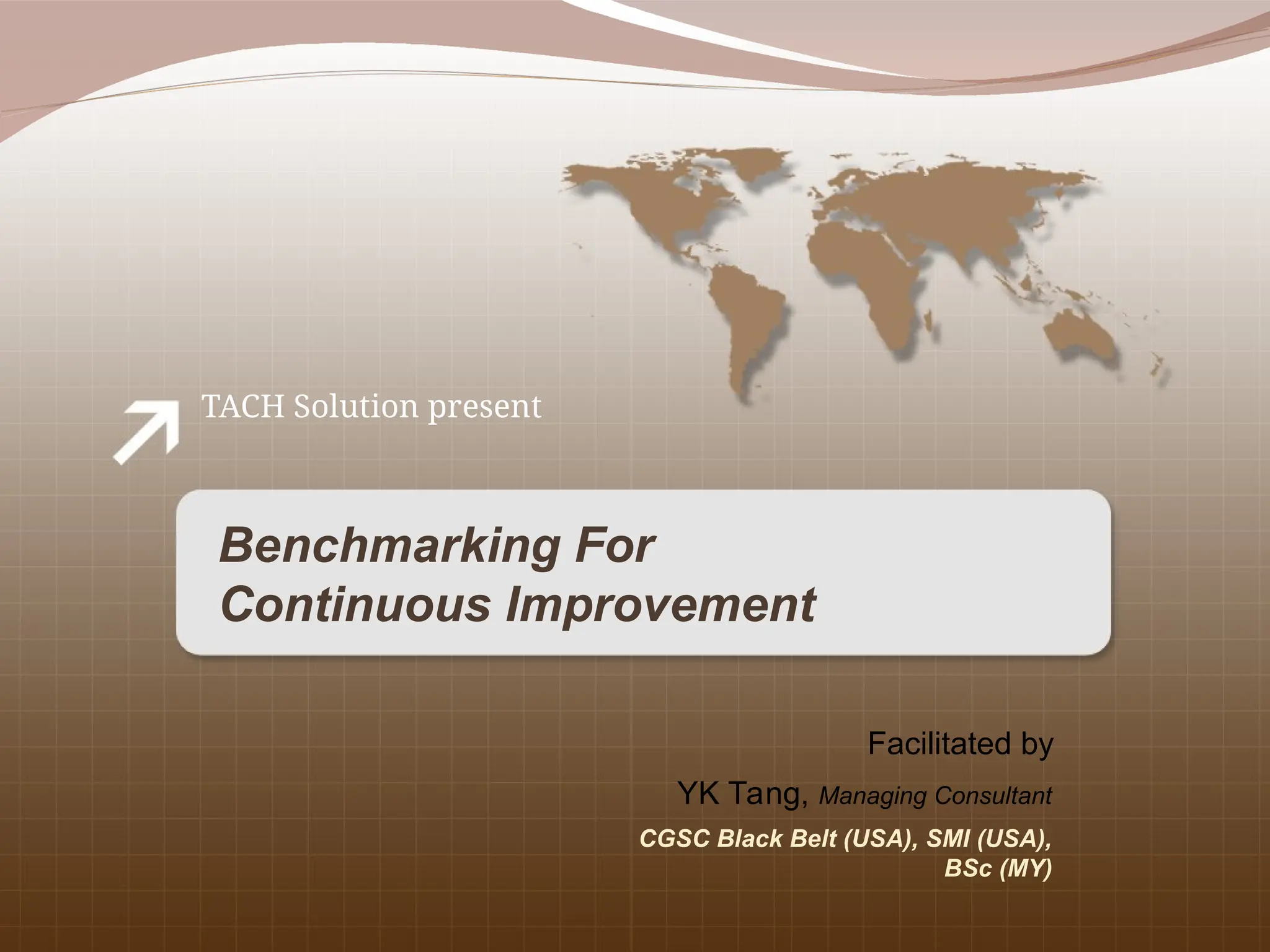 TACH Solution present

Benchmarking For Continuous Improvement

Facilitated by

YK Tang, Managing Consultant

CGSC Black Belt (USA), SMI (USA), BSc (MY)